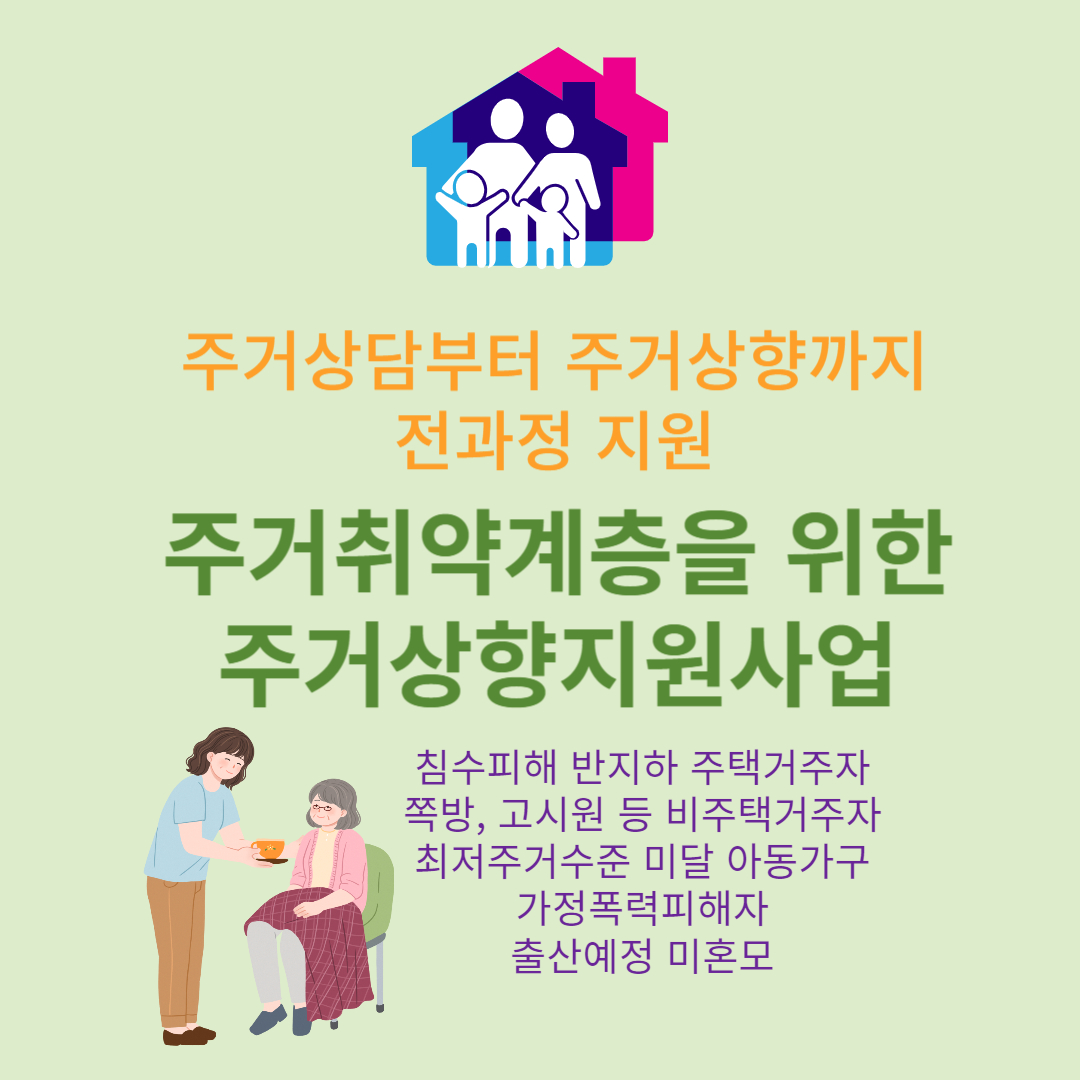 주거상담부터 주거상향까지
전과정 지원

주거취약계층을 위한
주거상향지원사업

침수피해 반지하 주택거주자
쪽방, 고시원 등 비주택거주자
최저주거수준 미달 아동가구
가정폭력피해자
출산예정 미혼모